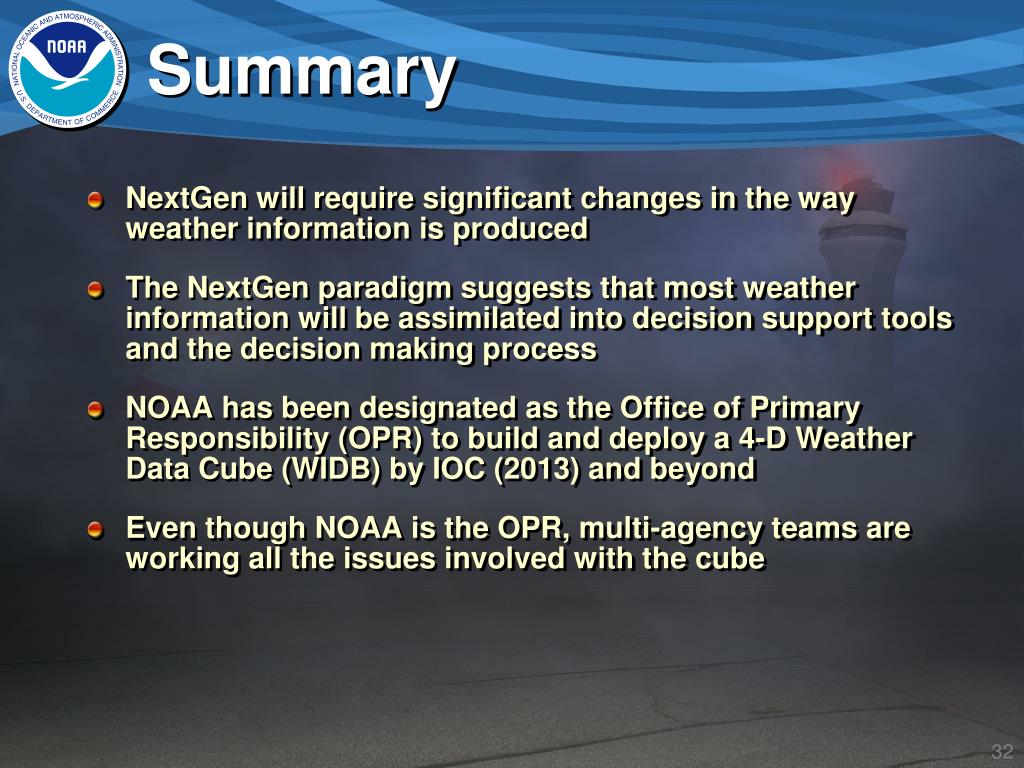 NATIONAL OCEANIC AND ATMOSPHERIC ADMINISTRATION
NOAA
U.S. DEPARTMENT OF COMMERCE

Summary

NextGen will require significant changes in the way weather information is produced

The NextGen paradigm suggests that most weather information will be assimilated into decision support tools and the decision making process

NOAA has been designated as the Office of Primary Responsibility (OPR) to build and deploy a 4-D Weather Data Cube (WIDB) by IOC (2013) and beyond

Even though NOAA is the OPR, multi-agency teams are working all the issues involved with the cube

32